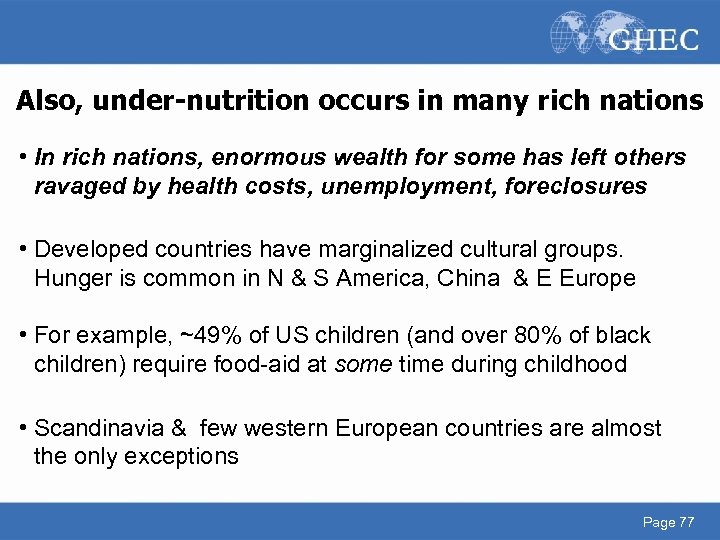 GHEC

Also, under-nutrition occurs in many rich nations

• In rich nations, enormous wealth for some has left others ravaged by health costs, unemployment, foreclosures

• Developed countries have marginalized cultural groups. Hunger is common in N & S America, China & E Europe

• For example, ~49% of US children (and over 80% of black children) require food-aid at some time during childhood

• Scandinavia & few western European countries are almost the only exceptions

Page 77